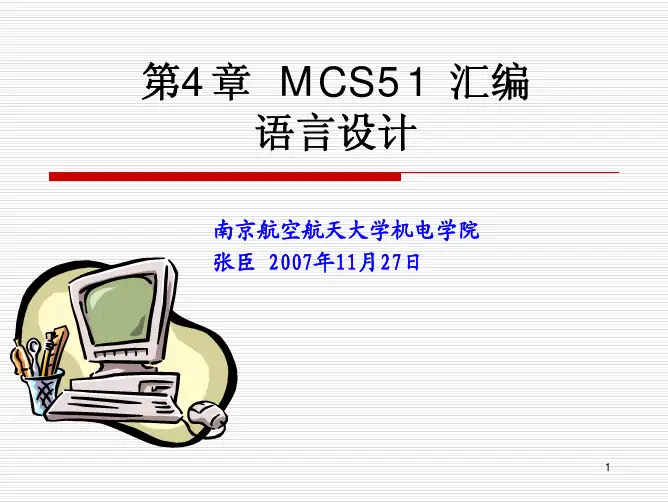 第4章 MCS51 汇编语言设计

南京航空航天大学机电学院
张臣 2007年11月27日

1